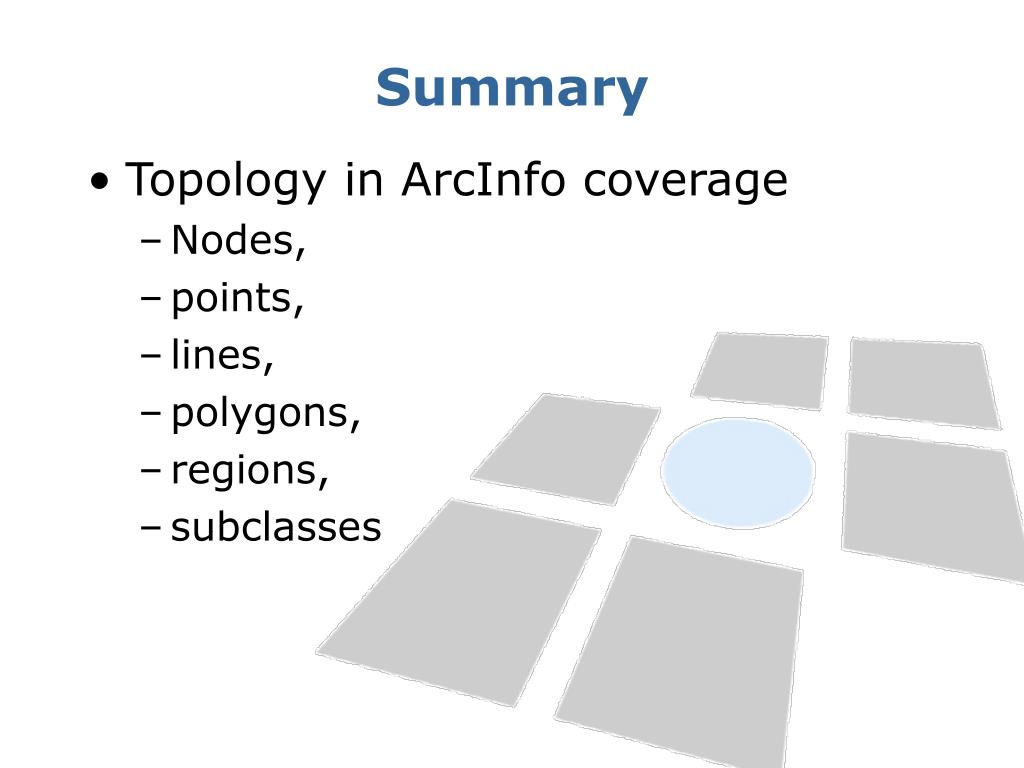 Summary

• Topology in ArcInfo coverage
– Nodes,
– points,
– lines,
– polygons,
– regions,
– subclasses